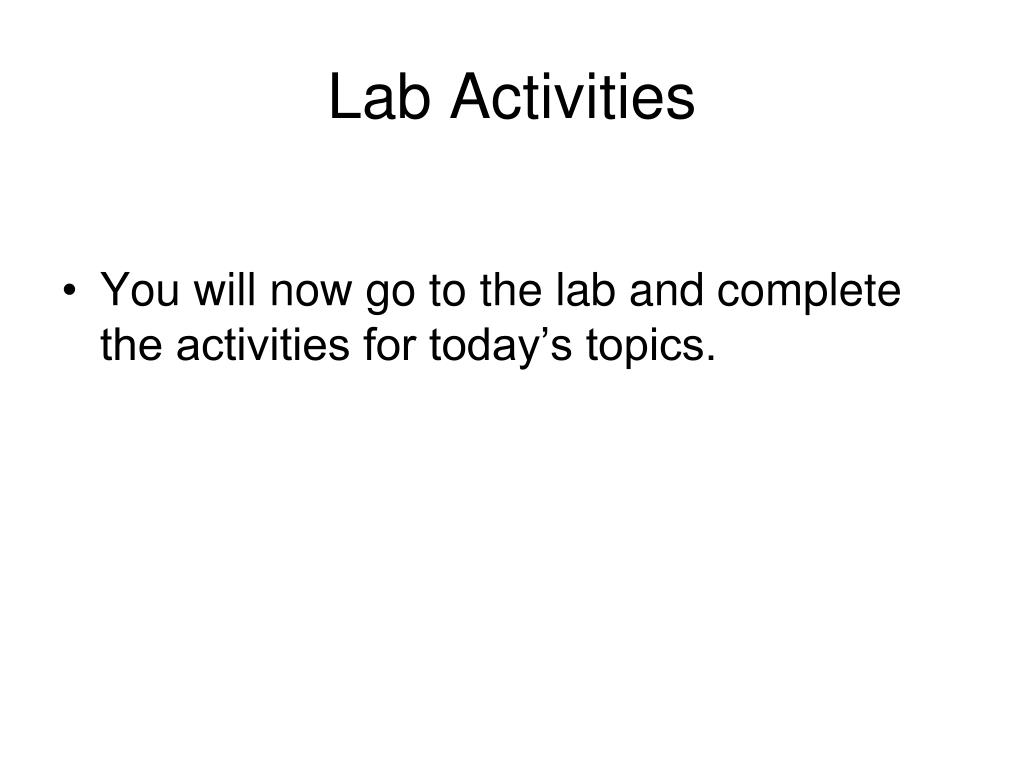 Lab Activities

• You will now go to the lab and complete the activities for today’s topics.